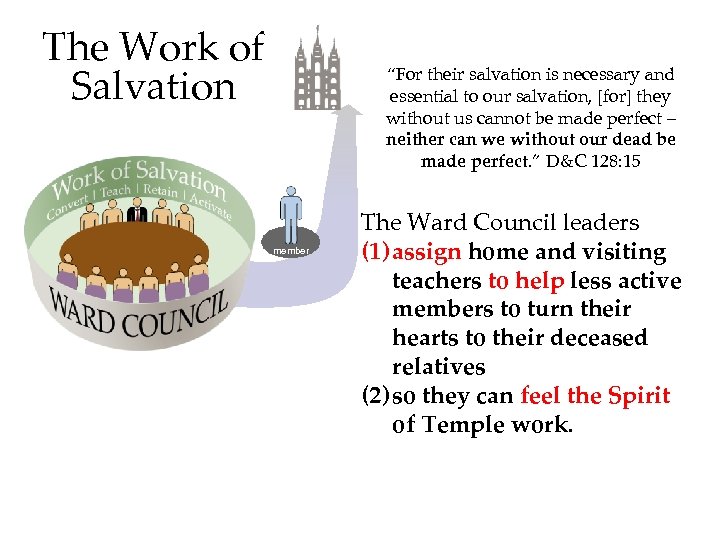 The Work of Salvation

"For their salvation is necessary and essential to our salvation, [for] they without us cannot be made perfect – neither can we without our dead be made perfect." D&C 128:15

Work of Salvation
Convert | Teach | Retain | Activate

WARD COUNCIL

member

The Ward Council leaders
(1) assign home and visiting teachers to help less active members to turn their hearts to their deceased relatives
(2) so they can feel the Spirit of Temple work.